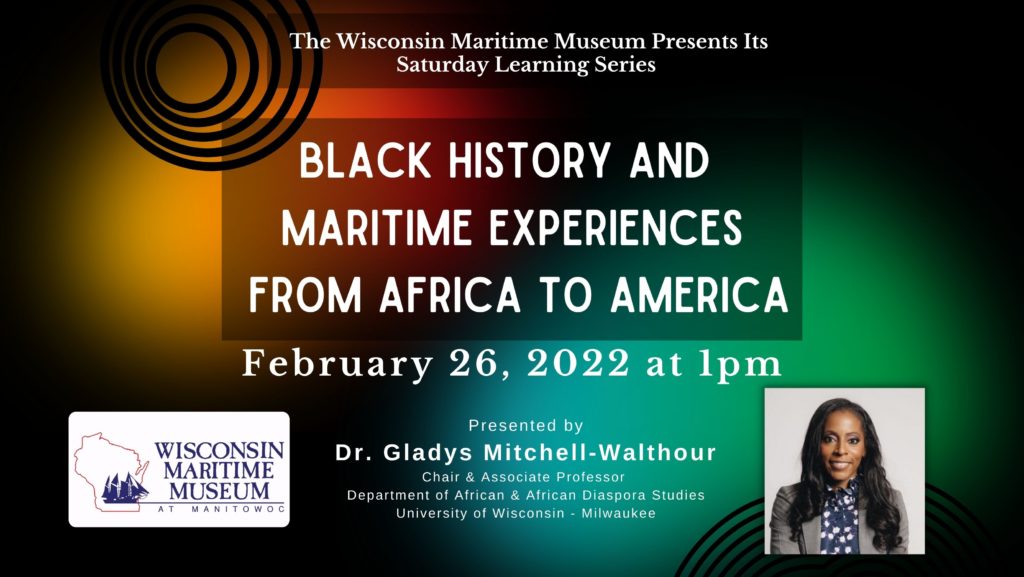 The Wisconsin Maritime Museum Presents Its Saturday Learning Series

BLACK HISTORY AND MARITIME EXPERIENCES FROM AFRICA TO AMERICA

February 26, 2022 at 1pm

WISCONSIN MARITIME MUSEUM AT MANITOWOC

Presented by

Dr. Gladys Mitchell-Walthour

Chair & Associate Professor
Department of African & African Diaspora Studies
University of Wisconsin - Milwaukee